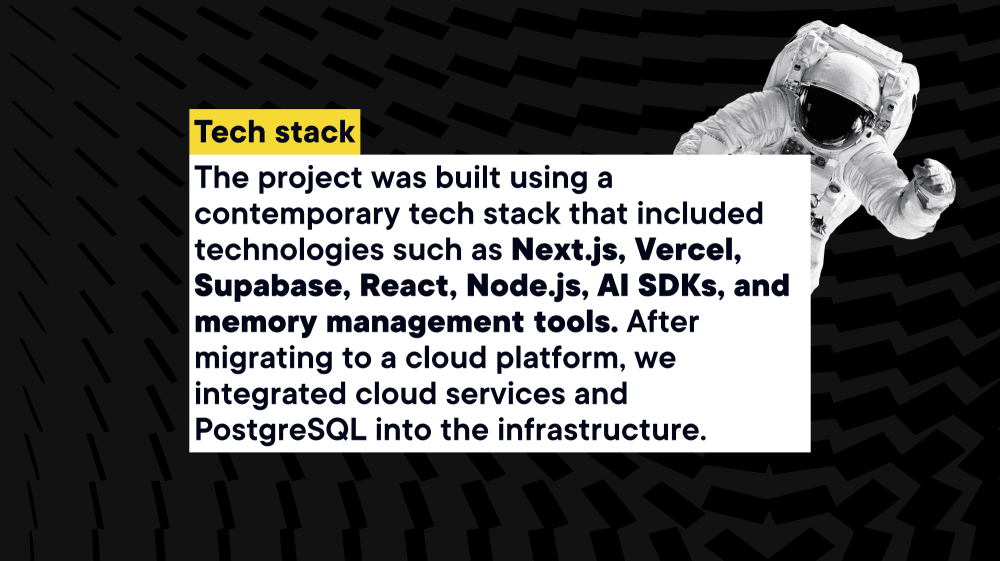 Tech stack

The project was built using a contemporary tech stack that included technologies such as Next.js, Vercel, Supabase, React, Node.js, AI SDKs, and memory management tools. After migrating to a cloud platform, we integrated cloud services and PostgreSQL into the infrastructure.